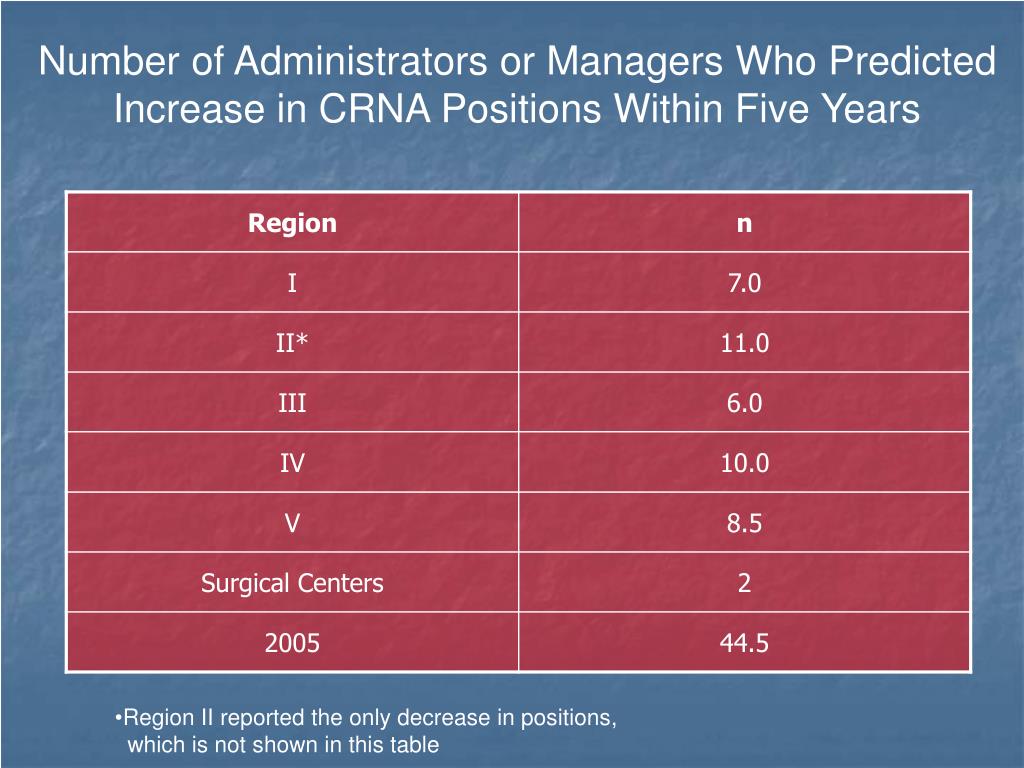 Number of Administrators or Managers Who Predicted Increase in CRNA Positions Within Five Years

| Region | n |
|---|---|
| I | 7.0 |
| II* | 11.0 |
| III | 6.0 |
| IV | 10.0 |
| V | 8.5 |
| Surgical Centers | 2 |
| 2005 | 44.5 |

•Region II reported the only decrease in positions, which is not shown in this table